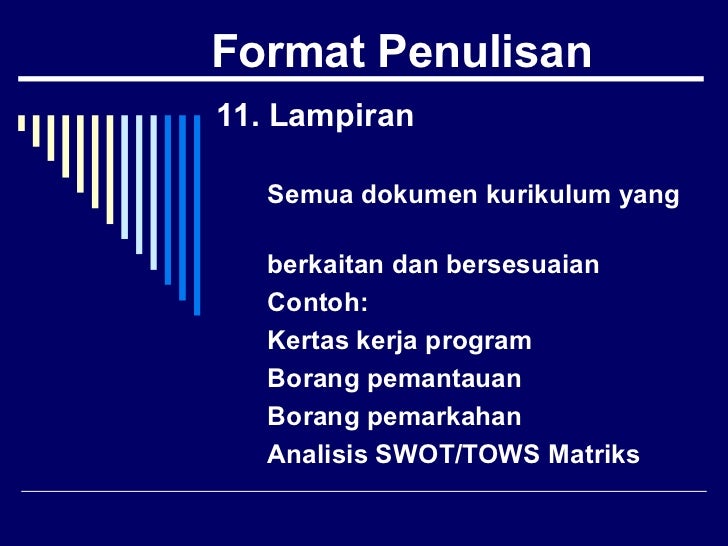 Format Penulisan

11. Lampiran

Semua dokumen kurikulum yang

berkaitan dan bersesuaian
Contoh:
Kertas kerja program
Borang pemantauan
Borang pemarkahan
Analisis SWOT/TOWS Matriks